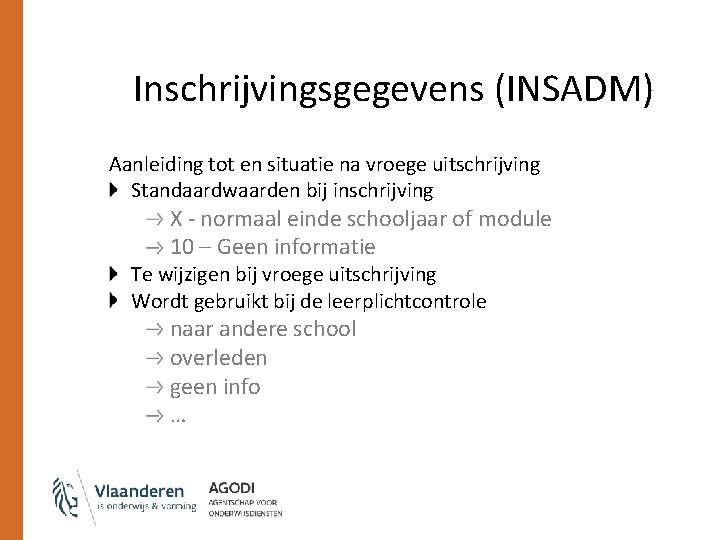 Inschrijvingsgegevens (INSADM)

Aanleiding tot en situatie na vroege uitschrijving

Standaardwaarden bij inschrijving

→ X - normaal einde schooljaar of module

→ 10 – Geen informatie

Te wijzigen bij vroege uitschrijving

Wordt gebruikt bij de leerplichtcontrole

→ naar andere school

→ overleden

→ geen info

→ …

Vlaanderen
is onderwijs & vorming

AGODI
AGENTSCHAP VOOR
ONDERWIJSDIENSTEN